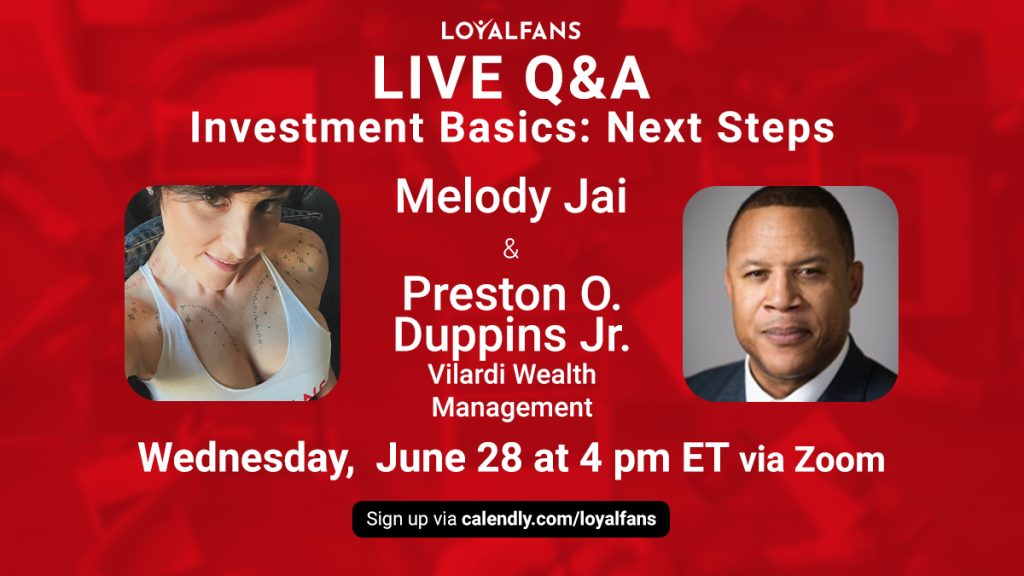 LOYALFANS

LIVE Q&A

Investment Basics: Next Steps

Melody Jai

&

Preston O. Duppins Jr.

Vilardi Wealth Management

Wednesday, June 28 at 4 pm ET via Zoom

Sign up via calendly.com/loyalfans